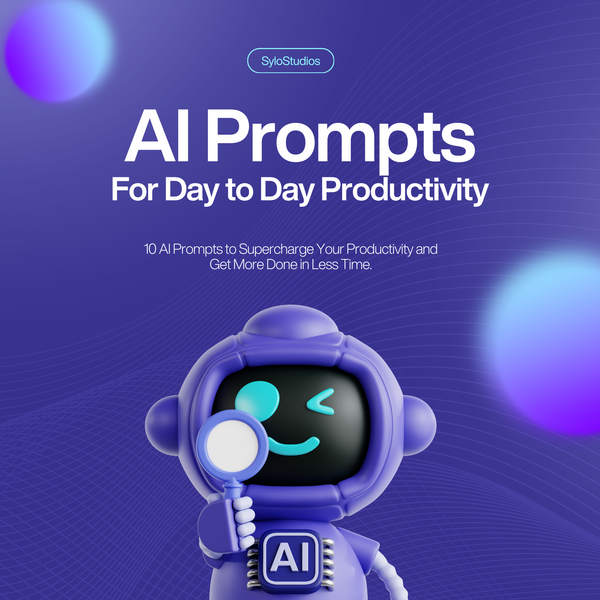 SyloStudios

AI Prompts
For Day to Day Productivity

10 AI Prompts to Supercharge Your Productivity and Get More Done in Less Time.

AI